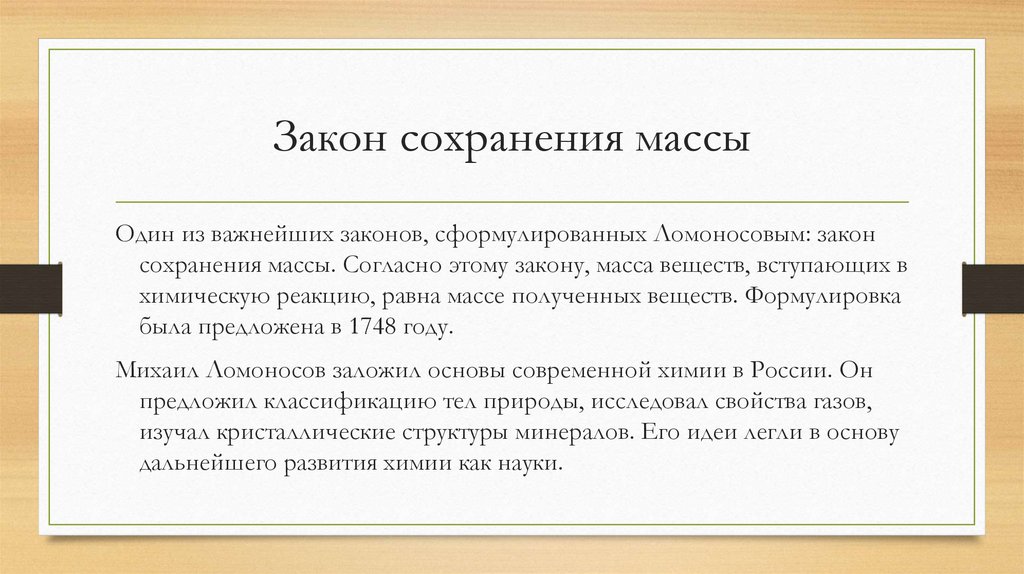 Закон сохранения массы

Один из важнейших законов, сформулированных Ломоносовым: закон сохранения массы. Согласно этому закону, масса веществ, вступающих в химическую реакцию, равна массе полученных веществ. Формулировка была предложена в 1748 году.

Михаил Ломоносов заложил основы современной химии в России. Он предложил классификацию тел природы, исследовал свойства газов, изучал кристаллические структуры минералов. Его идеи легли в основу дальнейшего развития химии как науки.